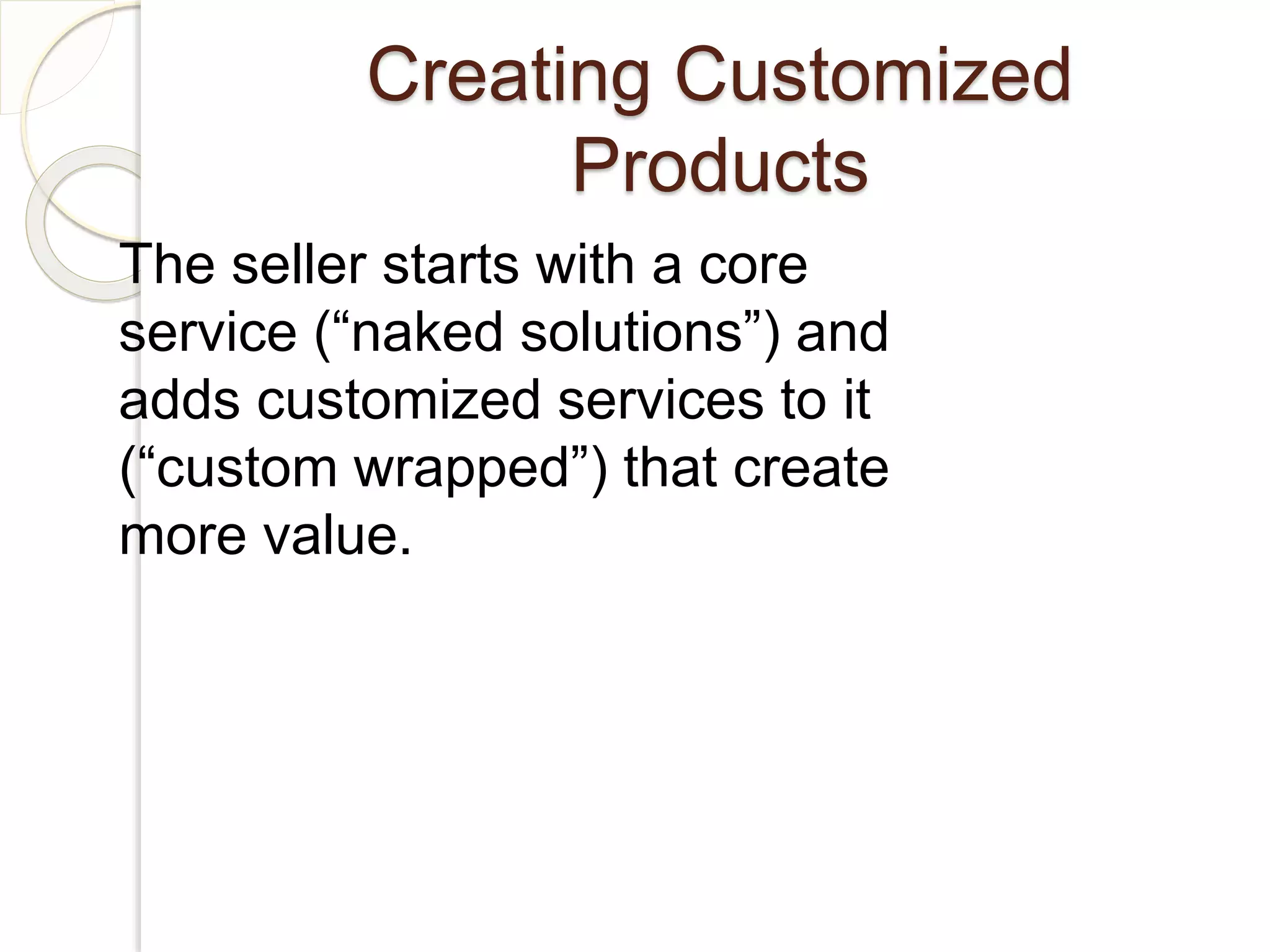 Creating Customized Products

The seller starts with a core service (“naked solutions”) and adds customized services to it (“custom wrapped”) that create more value.